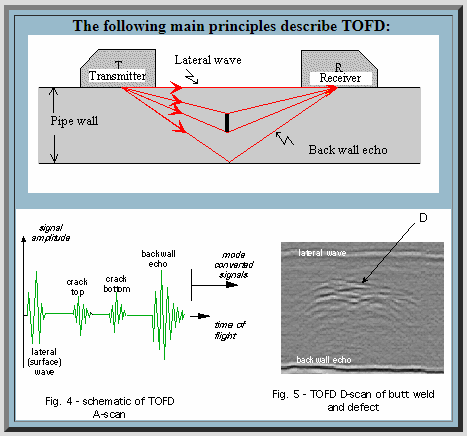 The following main principles describe TOFD:

T
Transmitter

Lateral wave

R
Receiver

Pipe wall

Back wall echo

signal amplitude

lateral (surface) wave

crack top

crack bottom

backwall echo

mode converted signals

time of flight

Fig. 4 - schematic of TOFD A-scan

D

lateral wave

back wall echo

Fig. 5 - TOFD D-scan of butt weld and defect